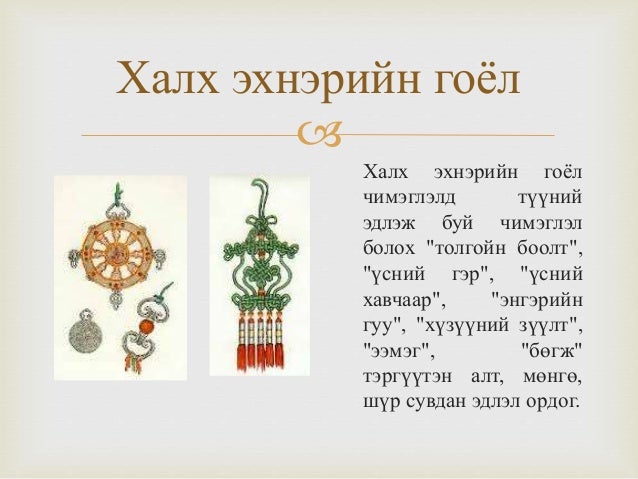 Халх эхнэрийн гоёл

Халх эхнэрийн гоёл чимэглэлд түүний эдлэж буй чимэглэл болох "толгойн боолт", "үсний гэр", "үсний хавчаар", "энгэрийн гуу", "хүзүүний зүүлт", "ээмэг", "бөгж" тэргүүтэн алт, мөнгө, шүр сувдан эдлэл ордог.